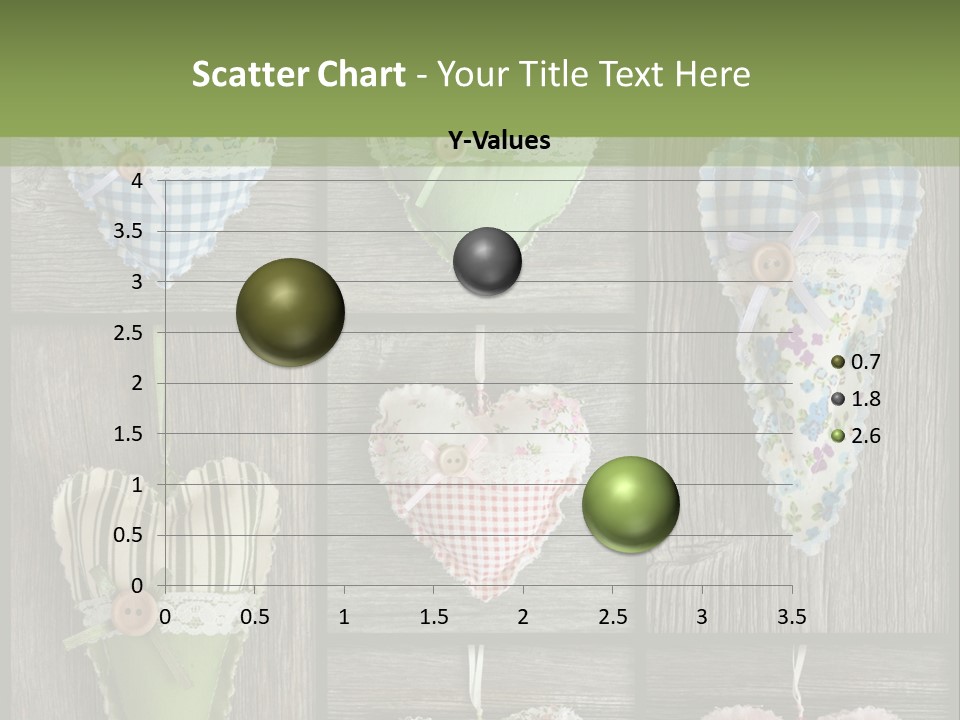 Scatter Chart - Your Title Text Here

Y-Values

4
3.5
3
2.5
2
1.5
1
0.5
0

0
0.5
1
1.5
2
2.5
3
3.5

0.7
1.8
2.6